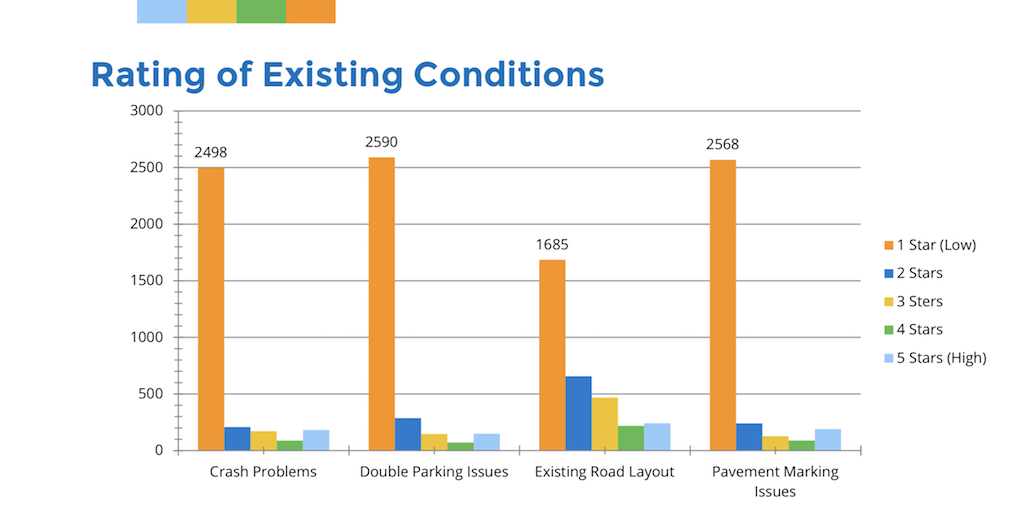 Rating of Existing Conditions

3000
2500
2000
1500
1000
500
0

2498
2590
1685
2568

Crash Problems
Double Parking Issues
Existing Road Layout
Pavement Marking Issues

1 Star (Low)
2 Stars
3 Sters
4 Stars
5 Stars (High)